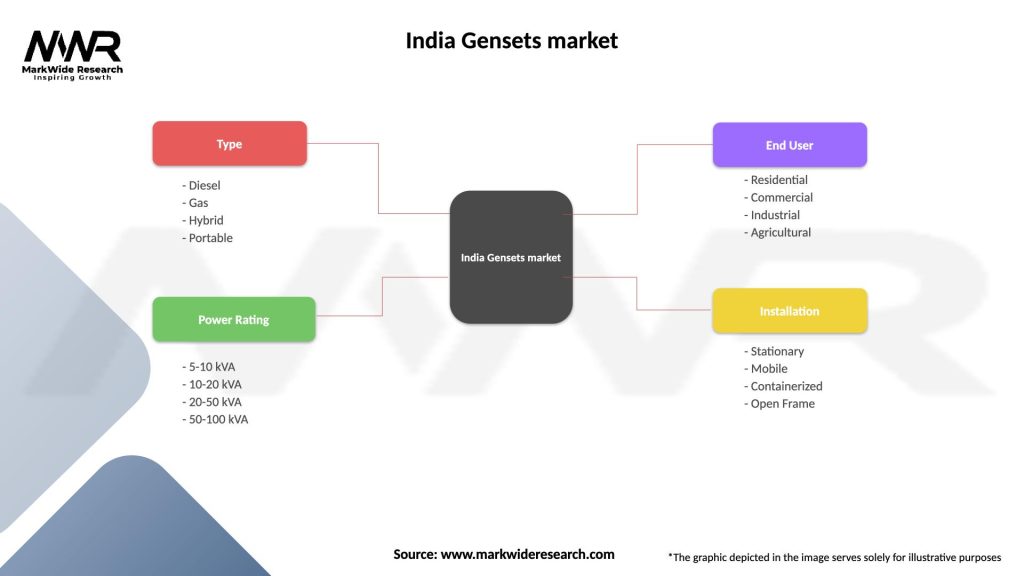 MWR
MarkWide Research
Inspiring Growth

India Gensets market

Type
- Diesel
- Gas
- Hybrid
- Portable

Power Rating
- 5-10 kVA
- 10-20 kVA
- 20-50 kVA
- 50-100 kVA

India Gensets market

End User
- Residential
- Commercial
- Industrial
- Agricultural

Installation
- Stationary
- Mobile
- Containerized
- Open Frame

Source: www.markwideresearch.com

*The graphic depicted in the image serves solely for illustrative purposes